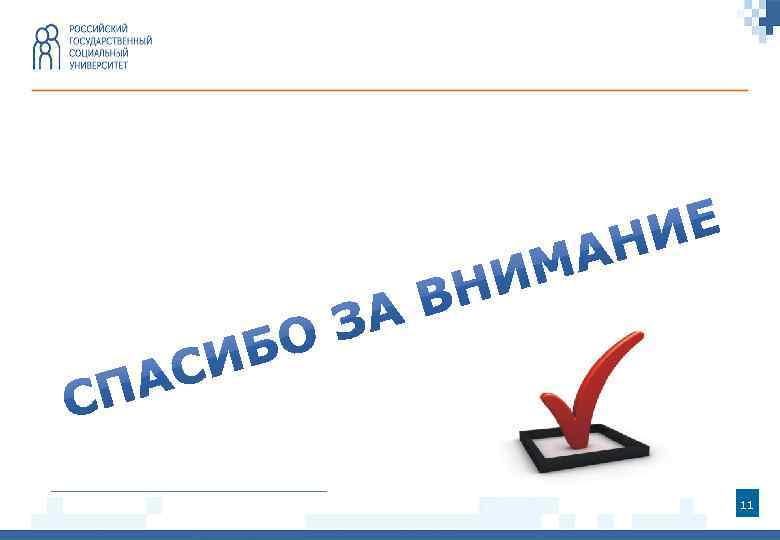 РОССИЙСКИЙ
ГОСУДАРСТВЕННЫЙ
СОЦИАЛЬНЫЙ
УНИВЕРСИТЕТ

СПАСИБО ЗА ВНИМАНИЕ

11